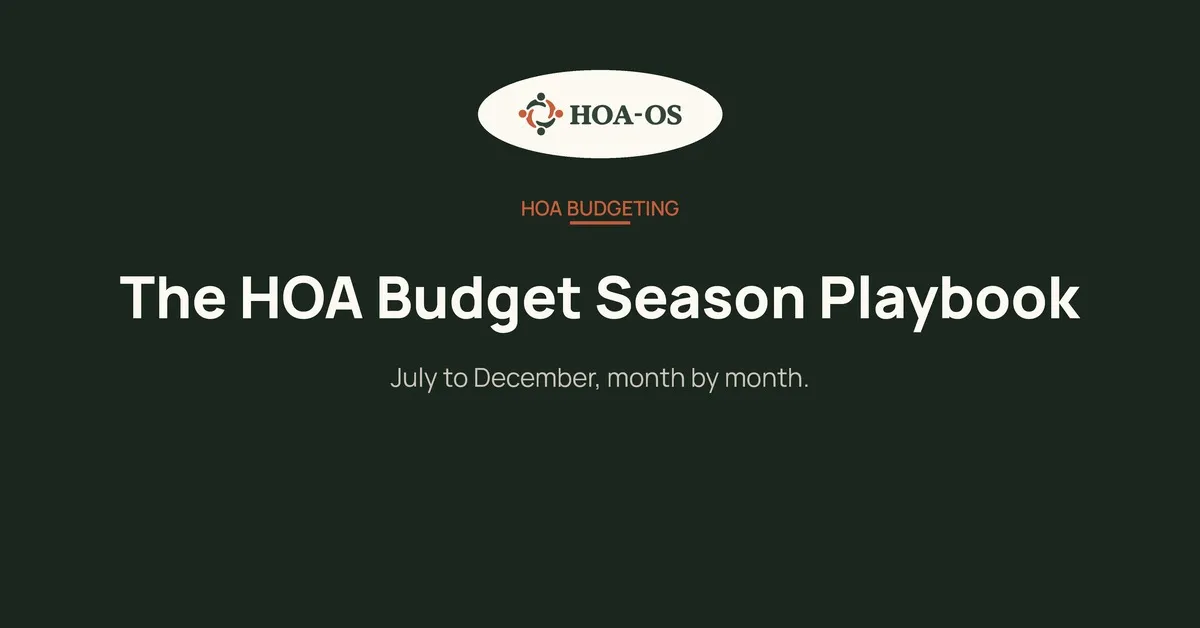 HOA-OS

HOA BUDGETING

The HOA Budget Season Playbook

July to December, month by month.